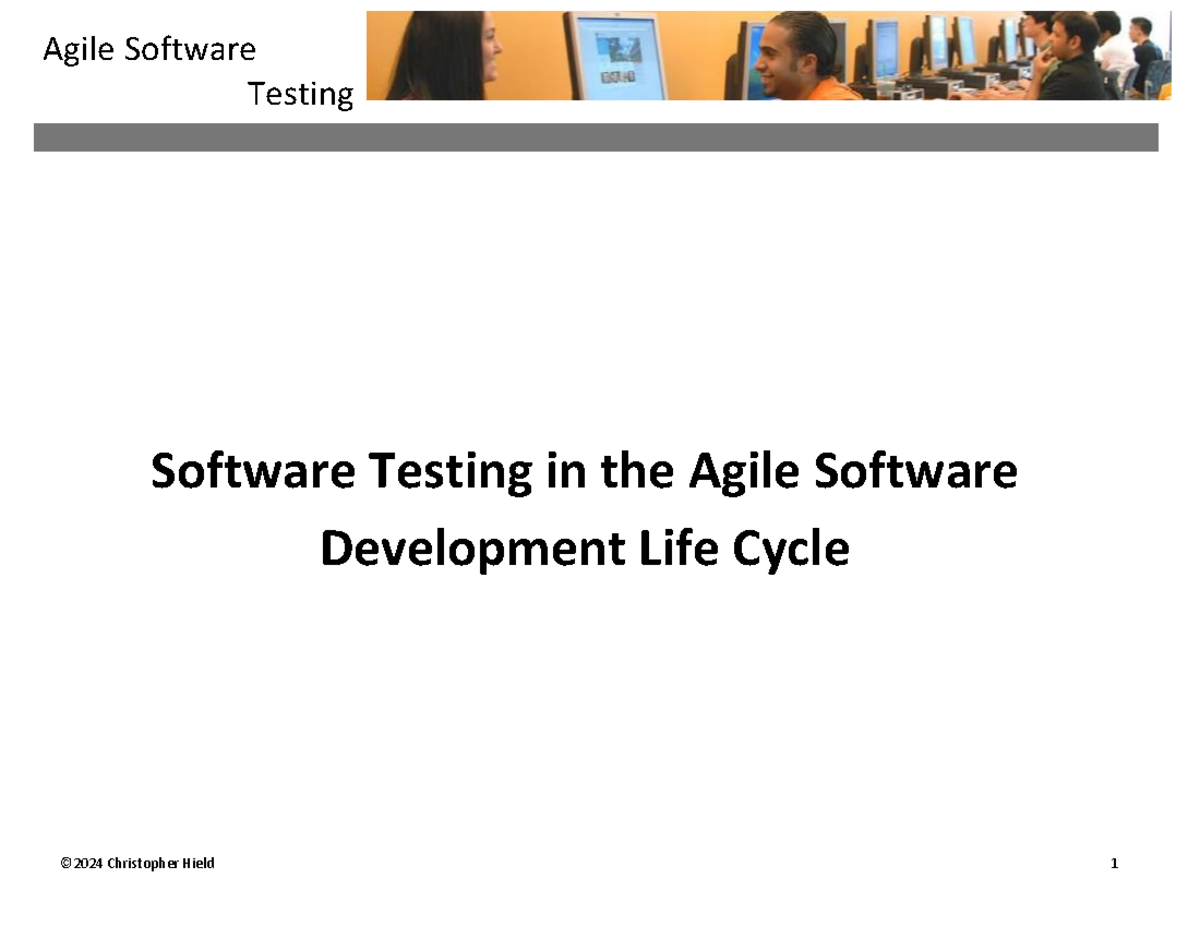 Agile Software
Testing

Software Testing in the Agile Software Development Life Cycle

© 2024 Christopher Hield

1